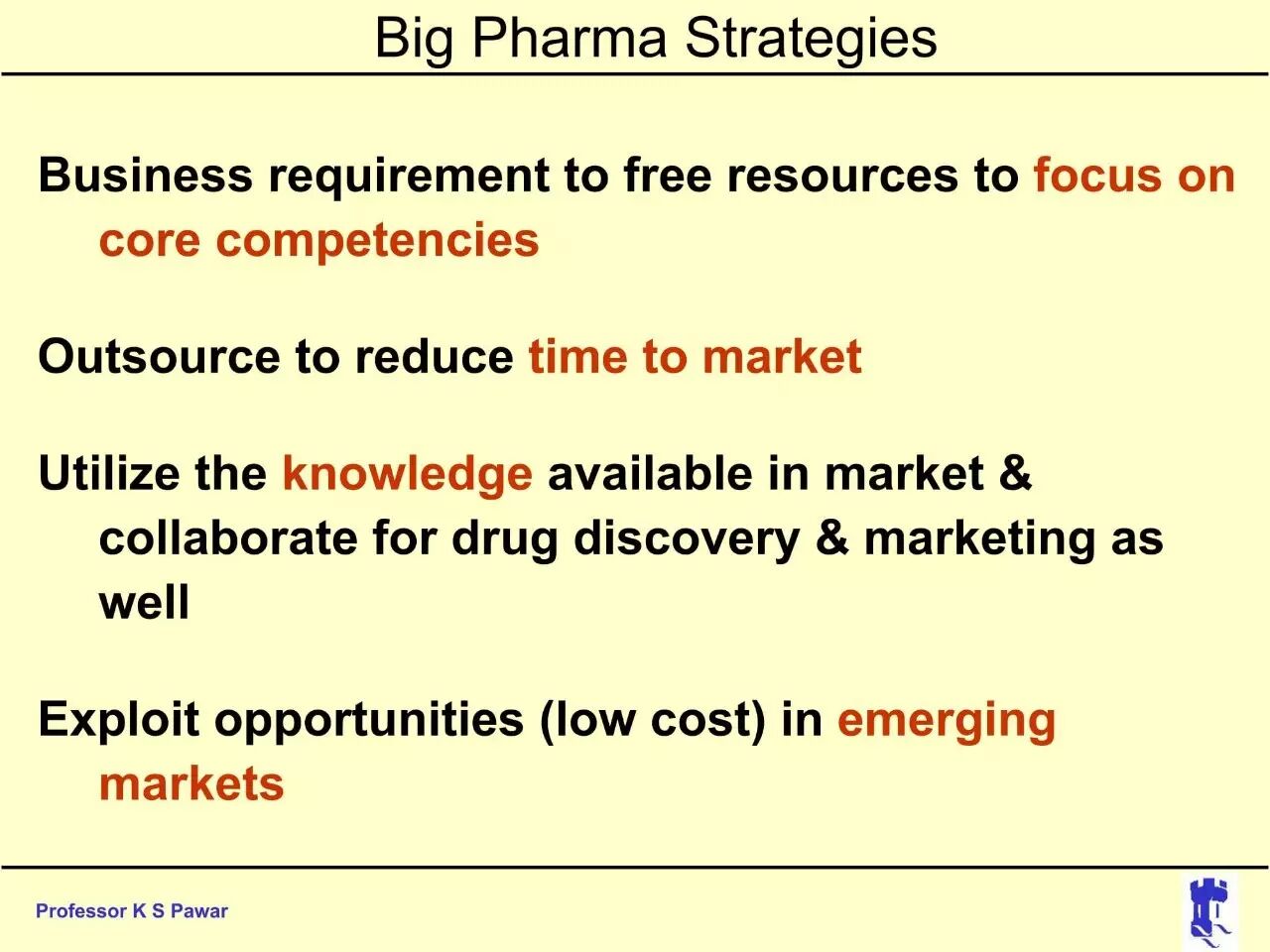 Big Pharma Strategies

Business requirement to free resources to focus on core competencies

Outsource to reduce time to market

Utilize the knowledge available in market & collaborate for drug discovery & marketing as well

Exploit opportunities (low cost) in emerging markets

Professor K S Pawar